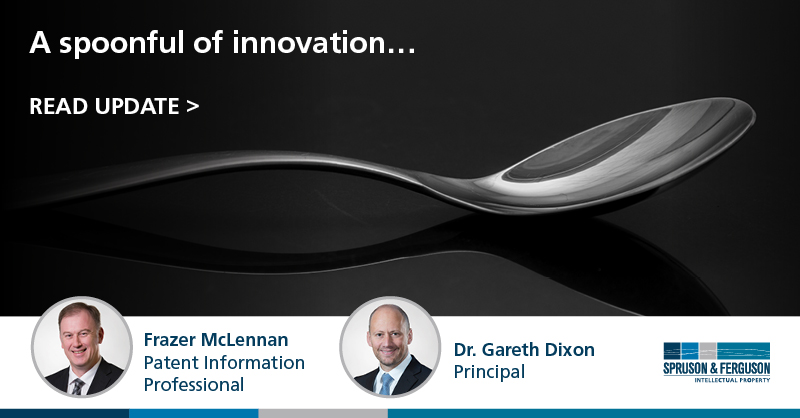 A spoonful of innovation…

READ UPDATE >

Frazer McLennan
Patent Information Professional

Dr. Gareth Dixon
Principal

SPRUSON & FERGUSON
INTELLECTUAL PROPERTY